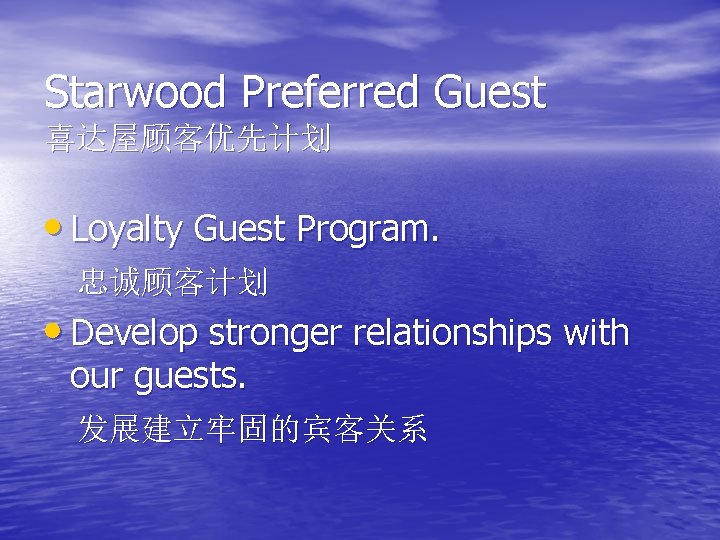 Starwood Preferred Guest
喜达屋顾客优先计划

• Loyalty Guest Program.
忠诚顾客计划

• Develop stronger relationships with our guests.
发展建立牢固的宾客关系